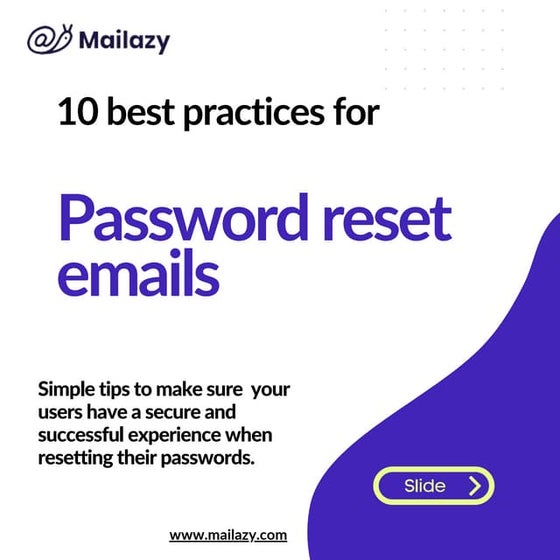 Mailazy

10 best practices for

Password reset emails

Simple tips to make sure your users have a secure and successful experience when resetting their passwords.

Slide

www.mailazy.com